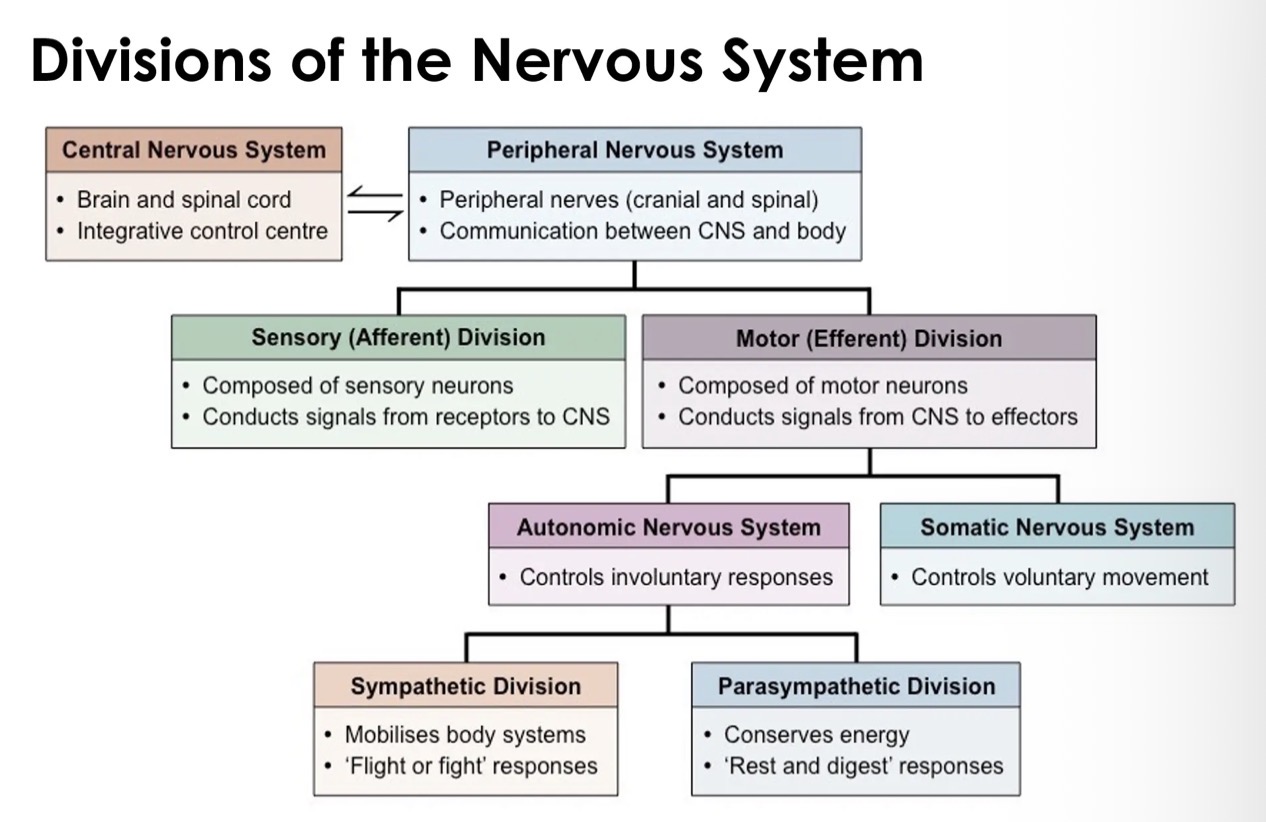 Divisions of the Nervous System

Central Nervous System
• Brain and spinal cord
• Integrative control centre

Peripheral Nervous System
• Peripheral nerves (cranial and spinal)
• Communication between CNS and body

Sensory (Afferent) Division
• Composed of sensory neurons
• Conducts signals from receptors to CNS

Motor (Efferent) Division
• Composed of motor neurons
• Conducts signals from CNS to effectors

Autonomic Nervous System
• Controls involuntary responses

Somatic Nervous System
• Controls voluntary movement

Sympathetic Division
• Mobilises body systems
• 'Flight or fight' responses

Parasympathetic Division
• Conserves energy
• 'Rest and digest' responses